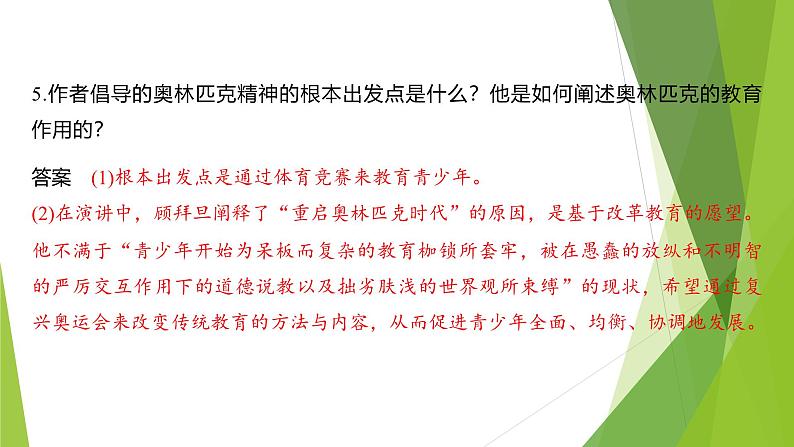 5.作者倡导的奥林匹克精神的根本出发点是什么？他是如何阐述奥林匹克的教育作用的？

答案　(1)根本出发点是通过体育竞赛来教育青少年。

(2)在演讲中，顾拜旦阐释了“重启奥林匹克时代”的原因，是基于改革教育的愿望。他不满于“青少年开始为呆板而复杂的教育枷锁所套牢，被在愚蠢的放纵和不明智的严厉交互作用下的道德说教以及拙劣肤浅的世界观所束缚”的现状，希望通过复兴奥运会来改变传统教育的方法与内容，从而促进青少年全面、均衡、协调地发展。